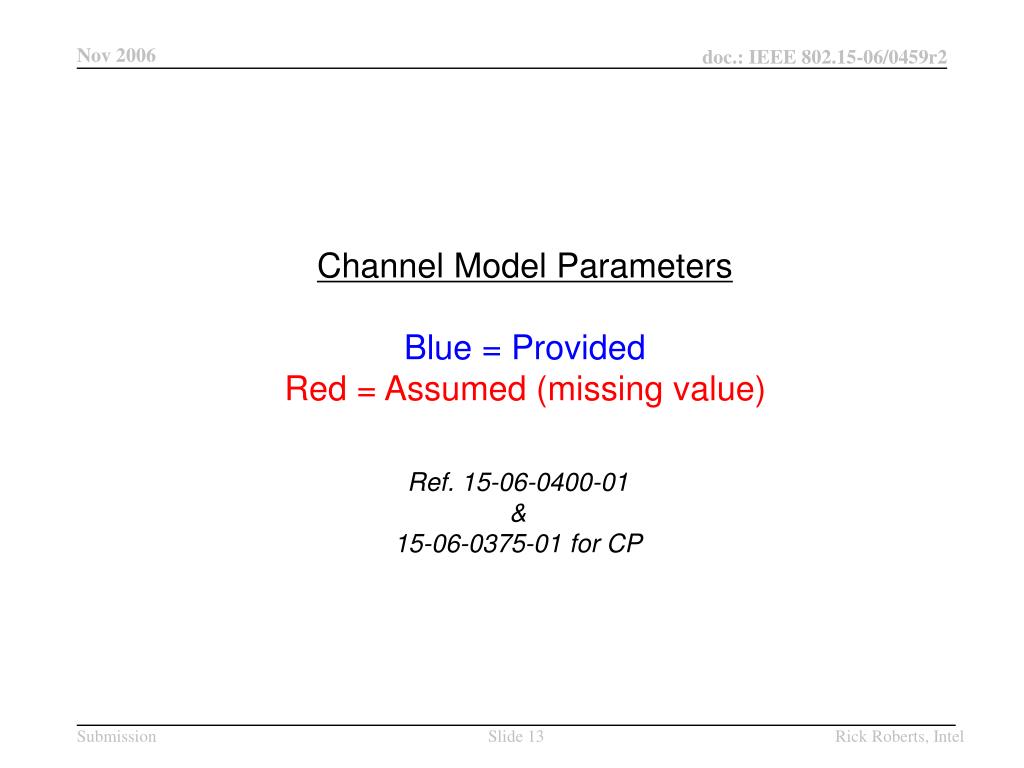 Nov 2006

doc.: IEEE 802.15-06/0459r2

Channel Model Parameters

Blue = Provided
Red = Assumed (missing value)

Ref. 15-06-0400-01
&
15-06-0375-01 for CP

Submission

Slide 13

Rick Roberts, Intel